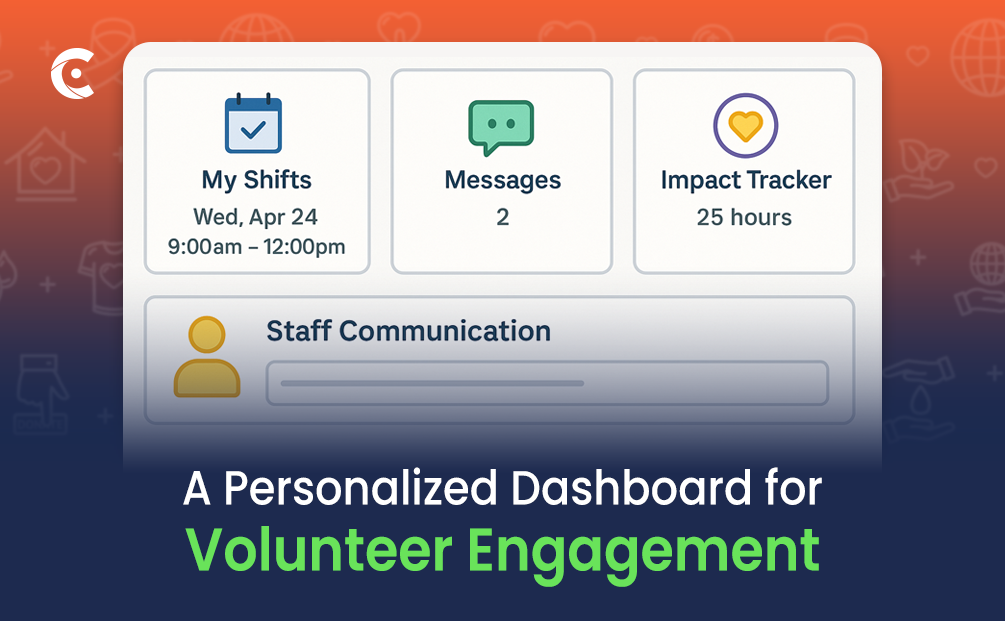 My Shifts
Wed, Apr 24
9:00am – 12:00pm

Messages
2

Impact Tracker
25 hours

Staff Communication

A Personalized Dashboard for
Volunteer Engagement